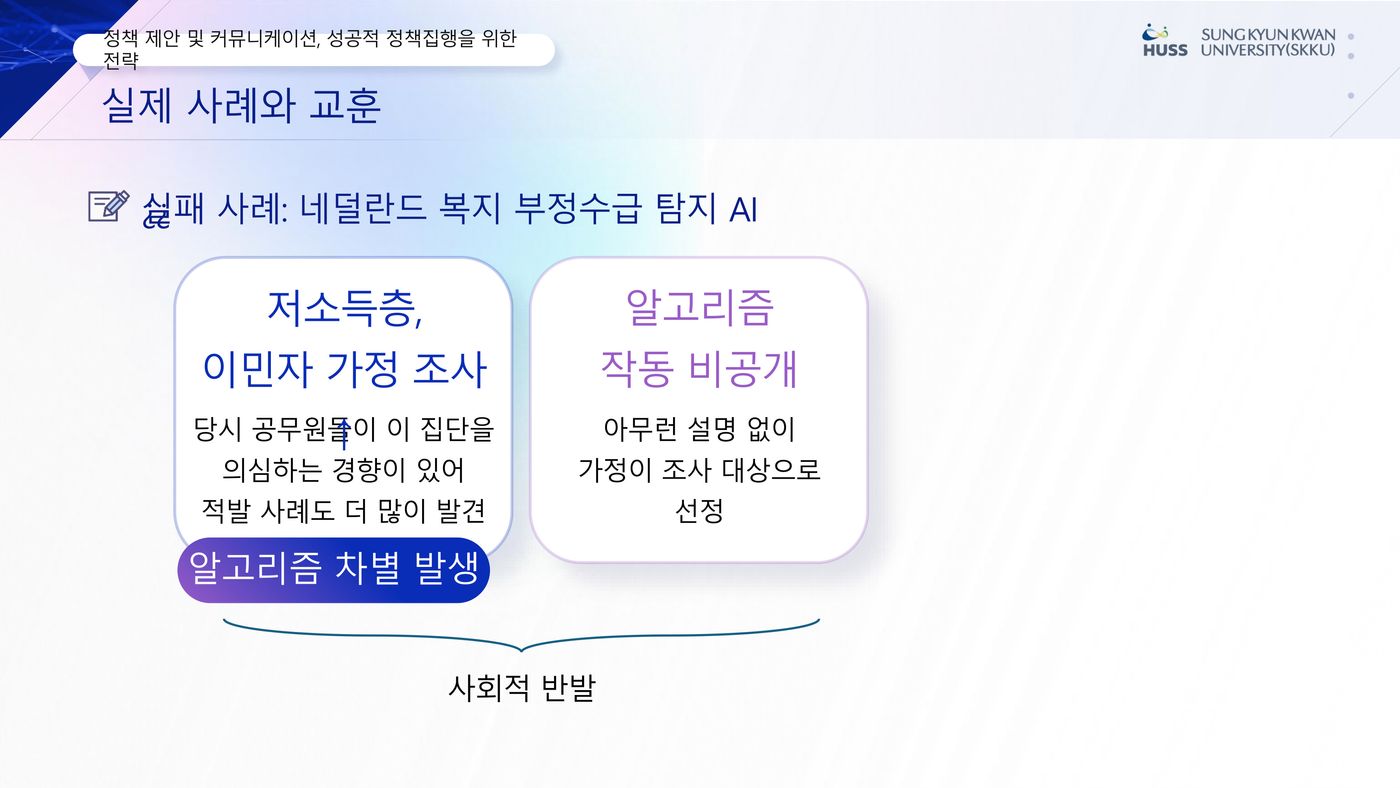 정책 제안 및 커뮤니케이션, 성공적 정책집행을 위한 전략

HUSS SUNGKYUNKWAN UNIVERSITY(SKKU)

실제 사례와 교훈

실패 사례: 네덜란드 복지 부정수급 탐지 AI

저소득층, 이민자 가정 조사

당시 공무원들이 이 집단을 의심하는 경향이 있어 적발 사례도 더 많이 발견

알고리즘 차별 발생

알고리즘 작동 비공개

아무런 설명 없이 가정이 조사 대상으로 선정

사회적 반발